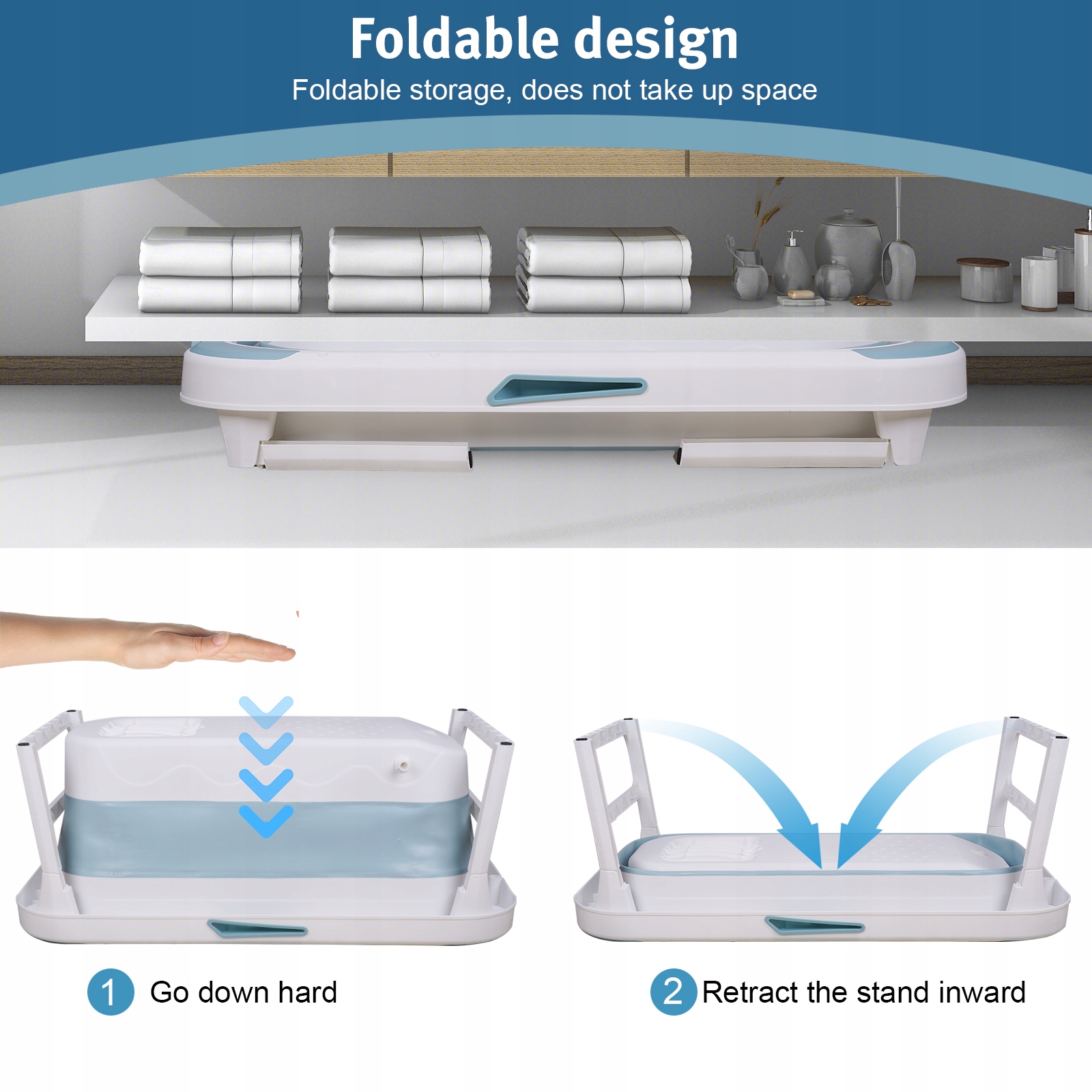 Foldable design
Foldable storage, does not take up space

1 Go down hard

2 Retract the stand inward